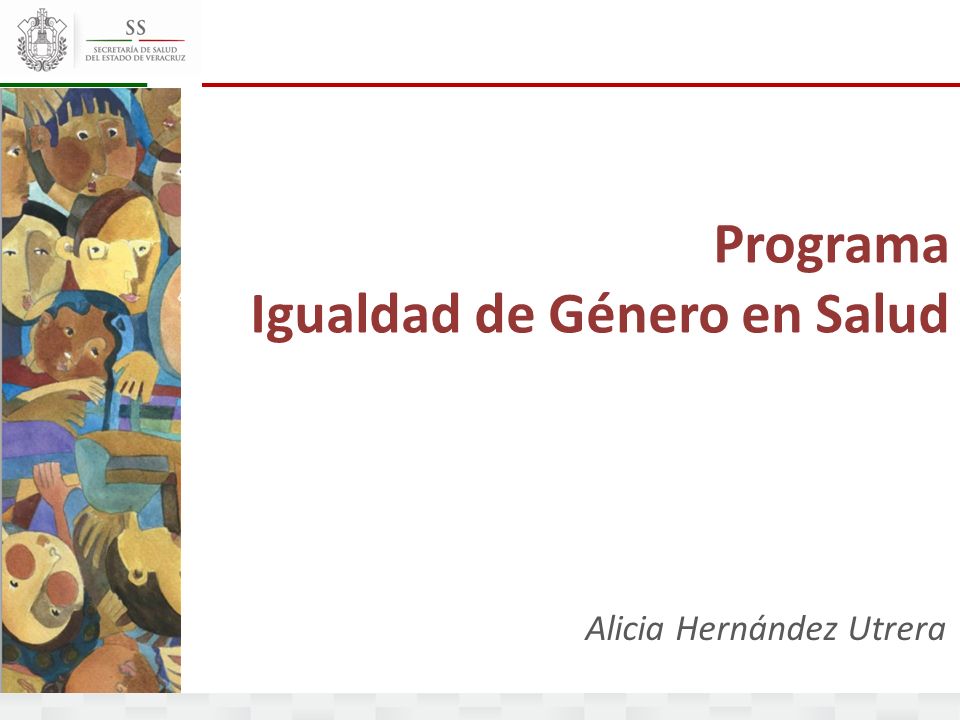 SS
SECRETARÍA DE SALUD
DEL ESTADO DE VERACRUZ

Programa
Igualdad de Género en Salud

Alicia Hernández Utrera